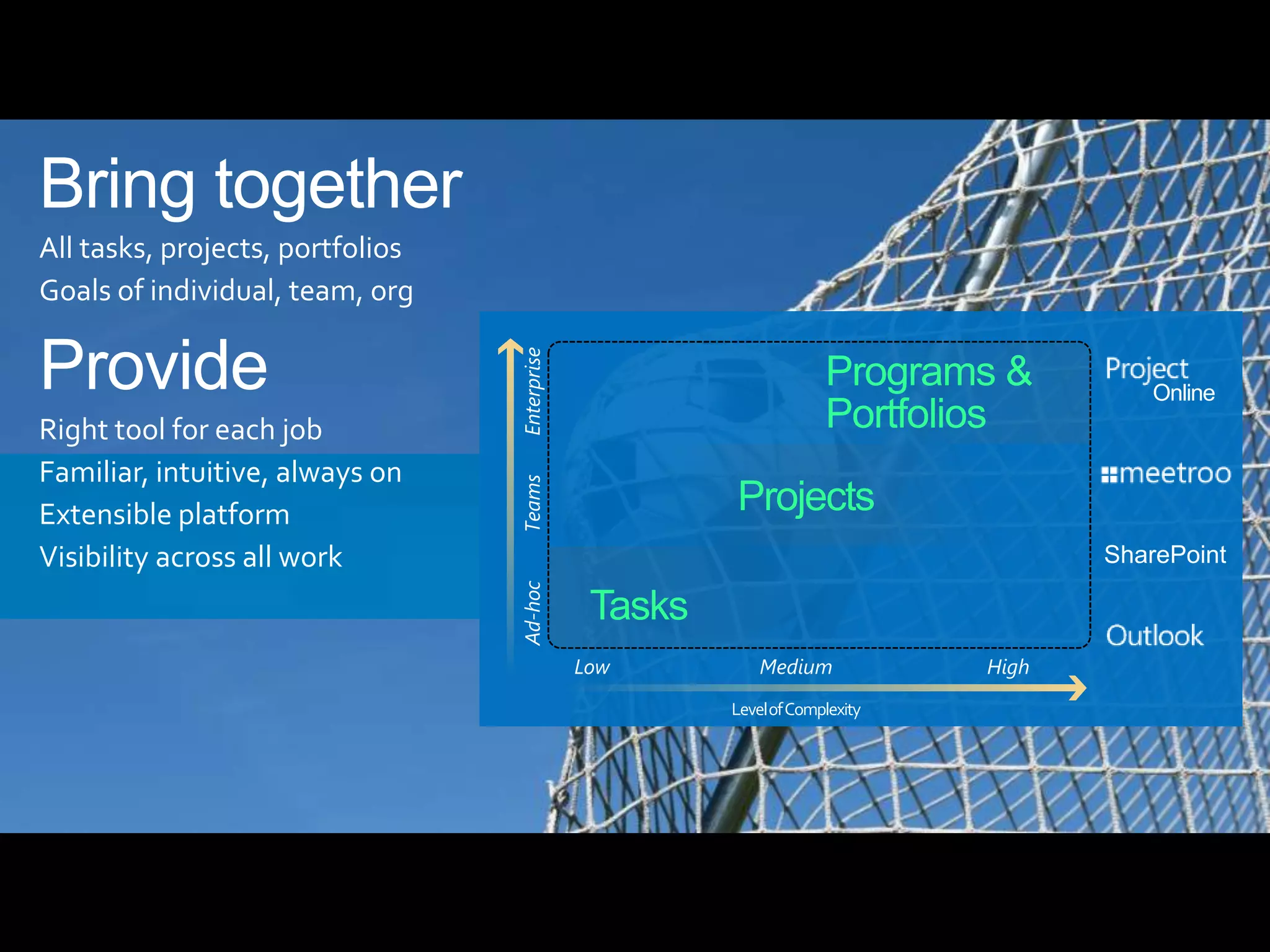 Bring together

All tasks, projects, portfolios
Goals of individual, team, org

Provide

Right tool for each job
Familiar, intuitive, always on
Extensible platform
Visibility across all work

Enterprise
Teams
Ad-hoc

Programs & Portfolios

Projects

Tasks

Low
Medium
High

Level of Complexity

Project Online

meetroo

SharePoint

Outlook